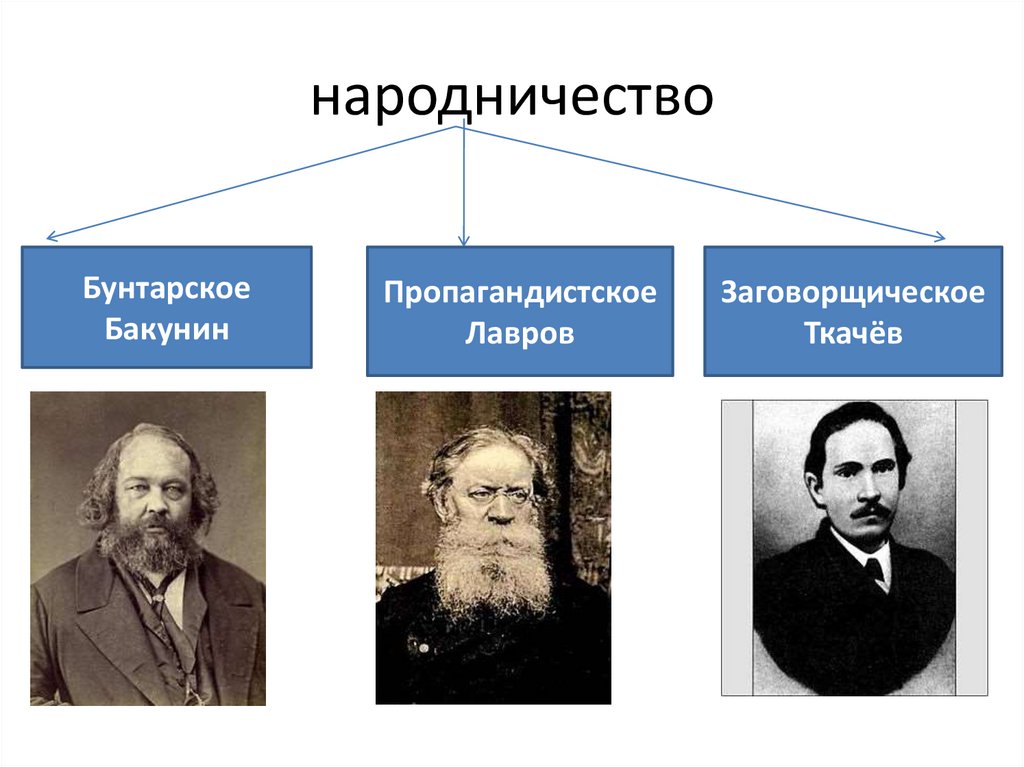 народничество

Бунтарское
Бакунин

Пропагандистское
Лавров

Заговорщическое
Ткачёв